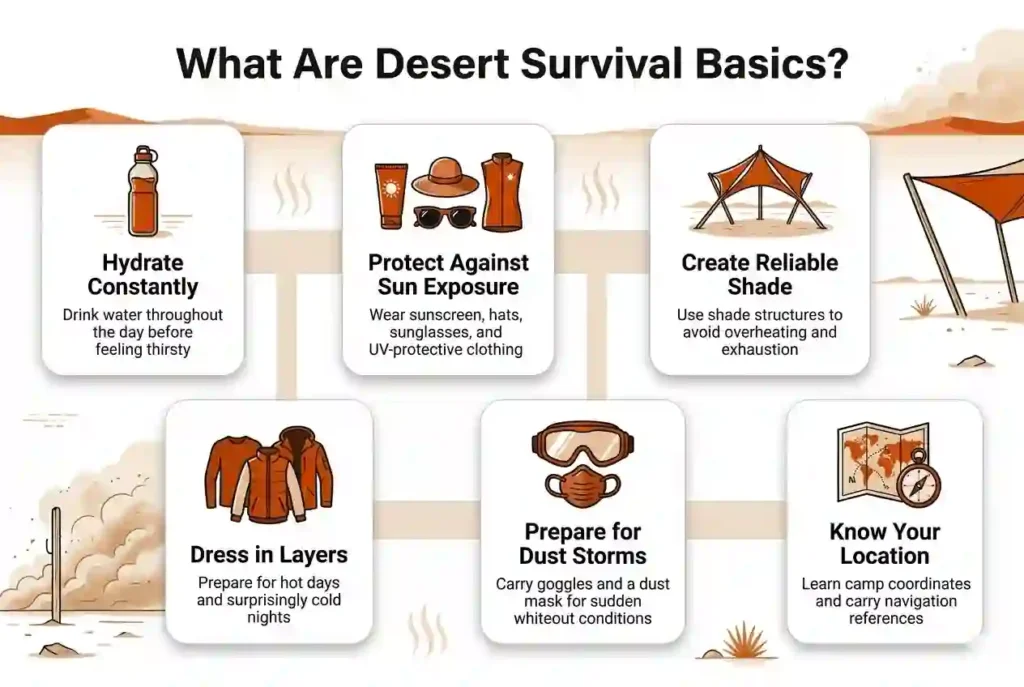 What Are Desert Survival Basics?

Hydrate Constantly
Drink water throughout the day before feeling thirsty

Protect Against Sun Exposure
Wear sunscreen, hats, sunglasses, and UV-protective clothing

Create Reliable Shade
Use shade structures to avoid overheating and exhaustion

Dress in Layers
Prepare for hot days and surprisingly cold nights

Prepare for Dust Storms
Carry goggles and a dust mask for sudden whiteout conditions

Know Your Location
Learn camp coordinates and carry navigation references